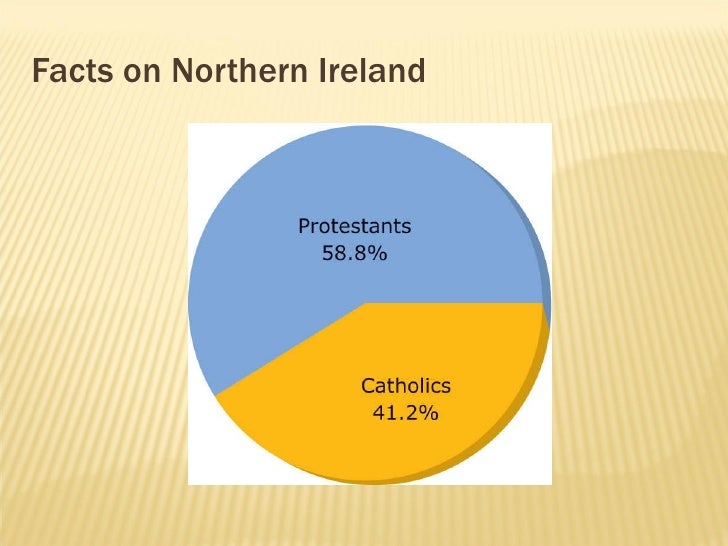 Facts on Northern Ireland

Protestants
58.8%

Catholics
41.2%